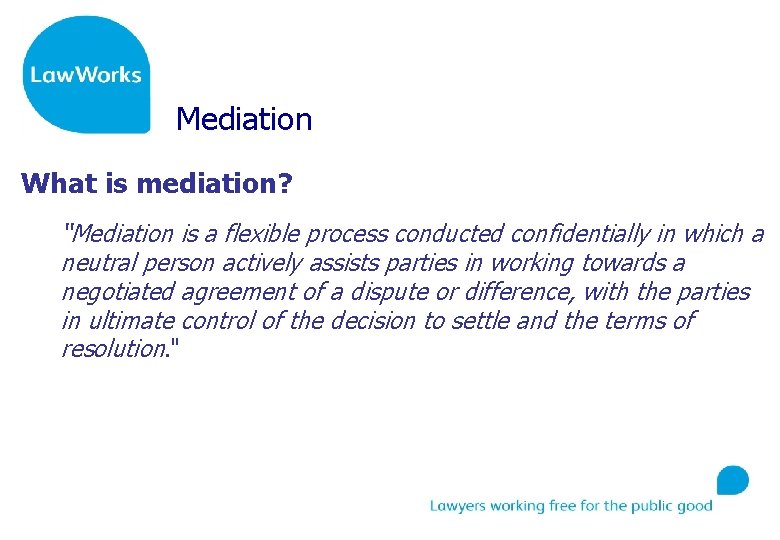 LawWorks

Mediation

What is mediation?

"Mediation is a flexible process conducted confidentially in which a neutral person actively assists parties in working towards a negotiated agreement of a dispute or difference, with the parties in ultimate control of the decision to settle and the terms of resolution."

Lawyers working free for the public good